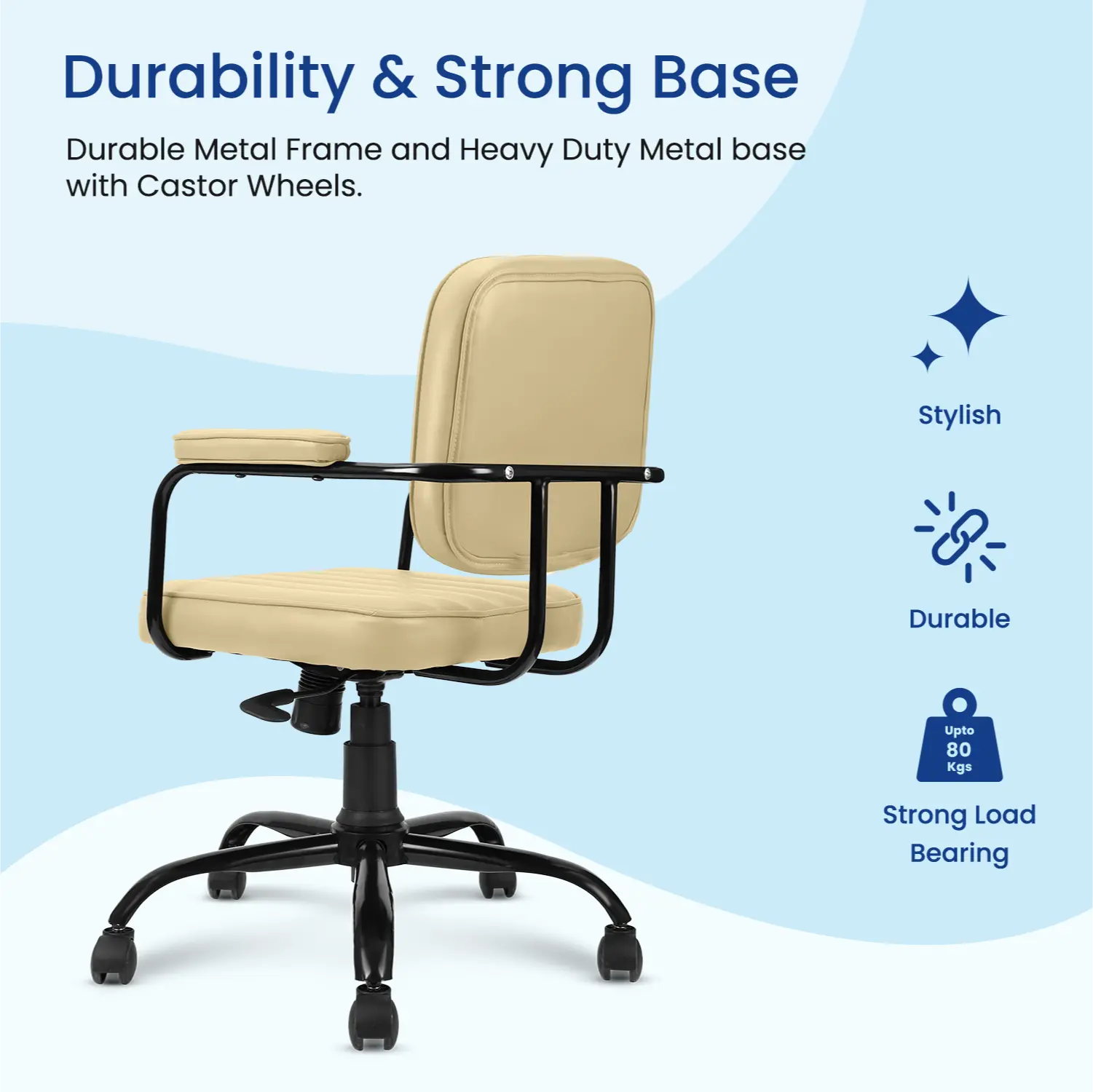 Durability & Strong Base

Durable Metal Frame and Heavy Duty Metal base with Castor Wheels.

Stylish

Durable

Upto
80
Kgs

Strong Load Bearing